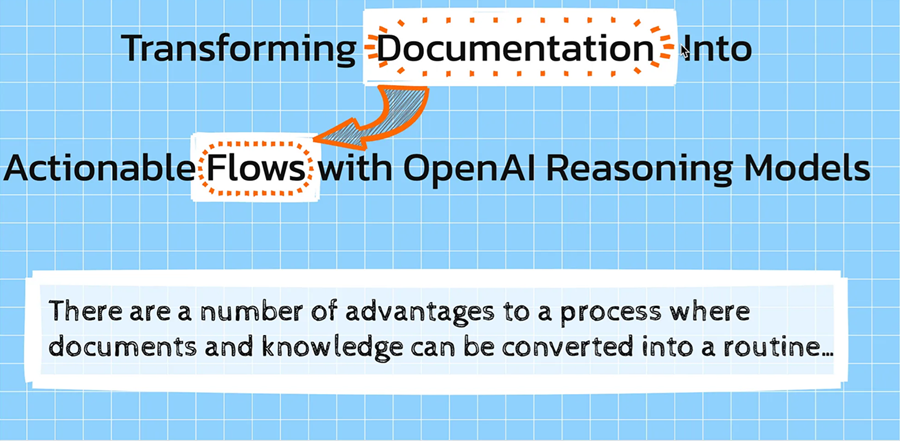 Transforming Documentation Into

Actionable Flows with OpenAI Reasoning Models

There are a number of advantages to a process where documents and knowledge can be converted into a routine...